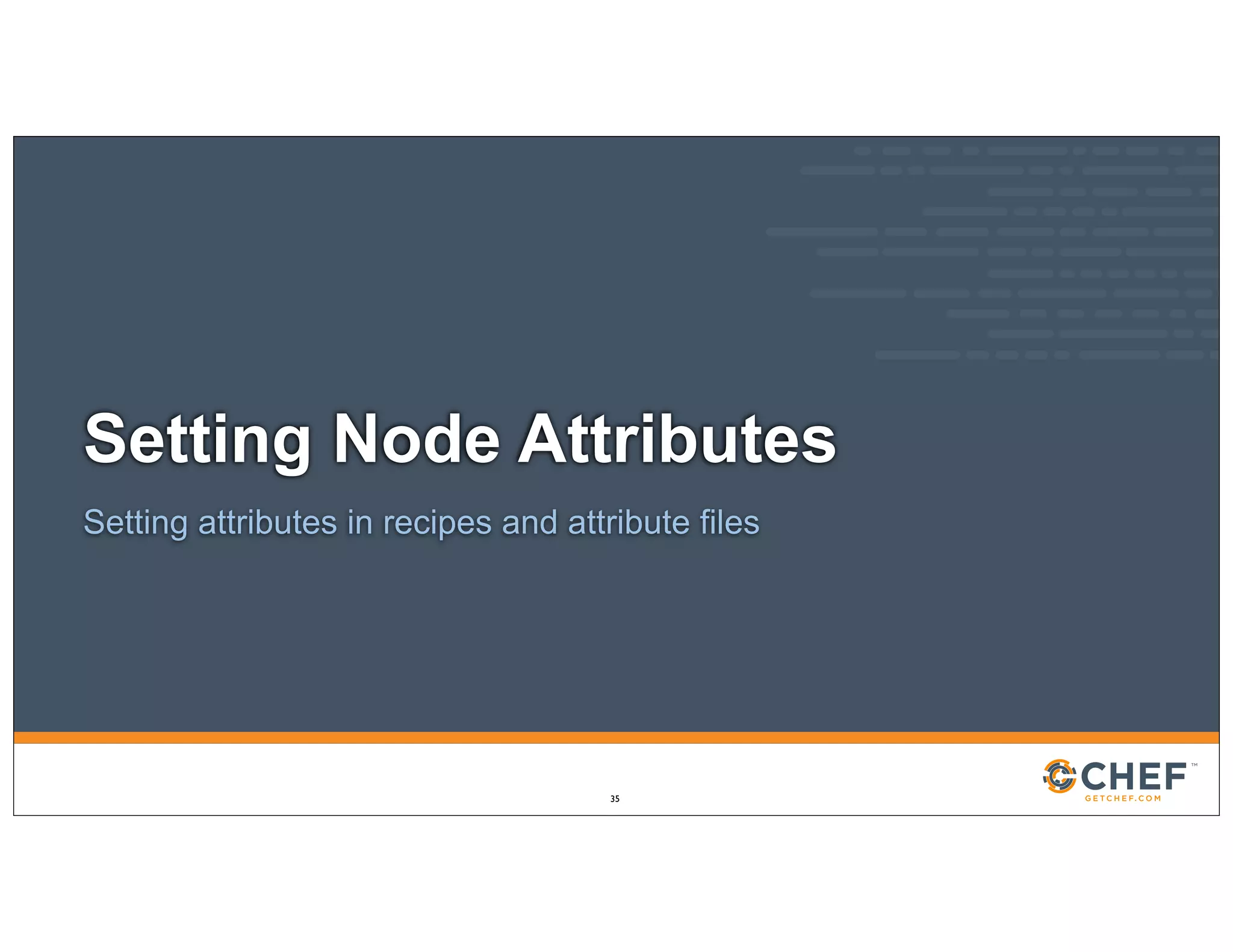 Setting Node Attributes

Setting attributes in recipes and attribute files

35

CHEF™
GETCHEF.COM